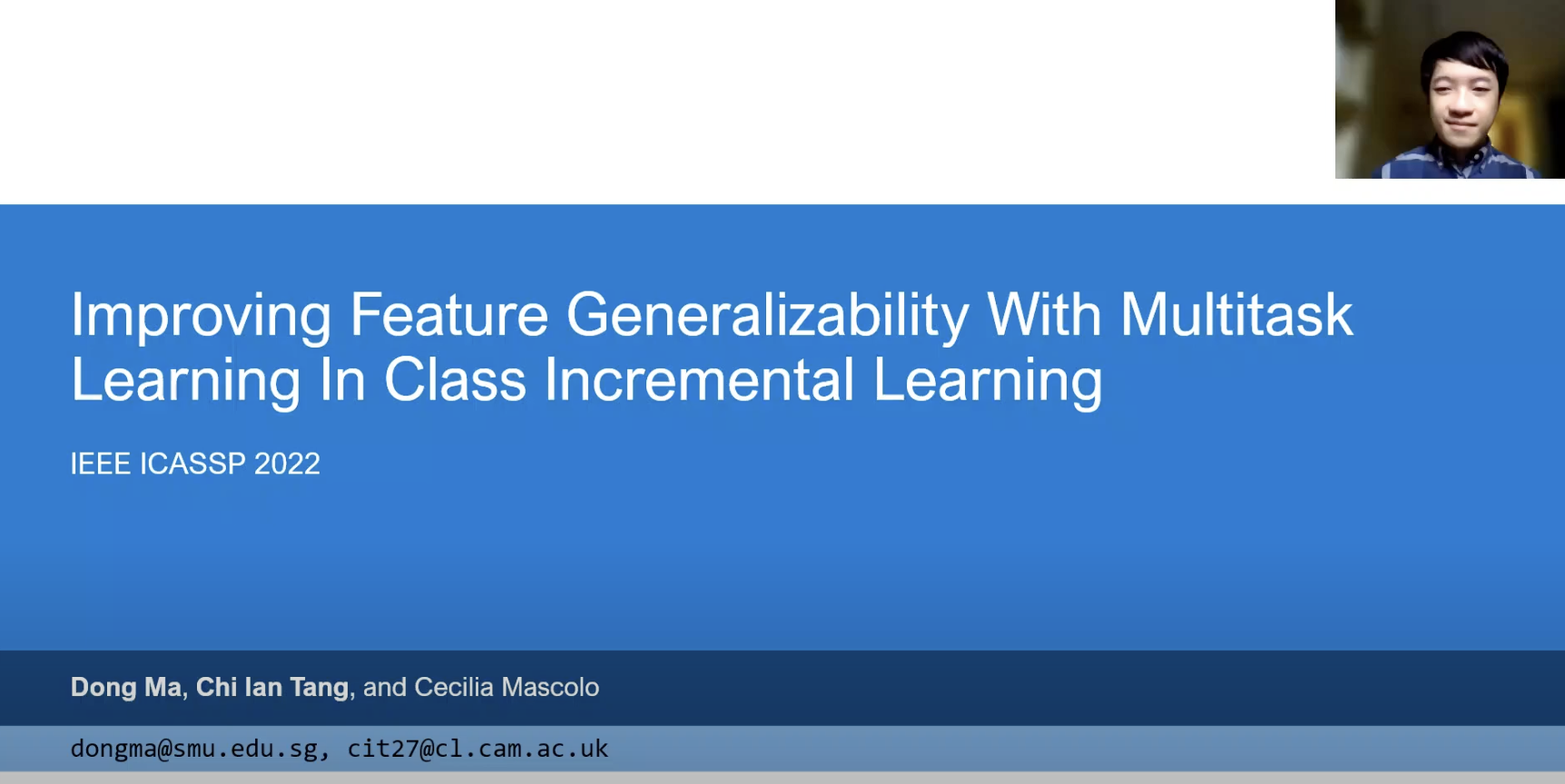 Improving Feature Generalizability With Multitask Learning In Class Incremental Learning

IEEE ICASSP 2022

Dong Ma, Chi Ian Tang, and Cecilia Mascolo

dongma@smu.edu.sg, cit27@cl.cam.ac.uk